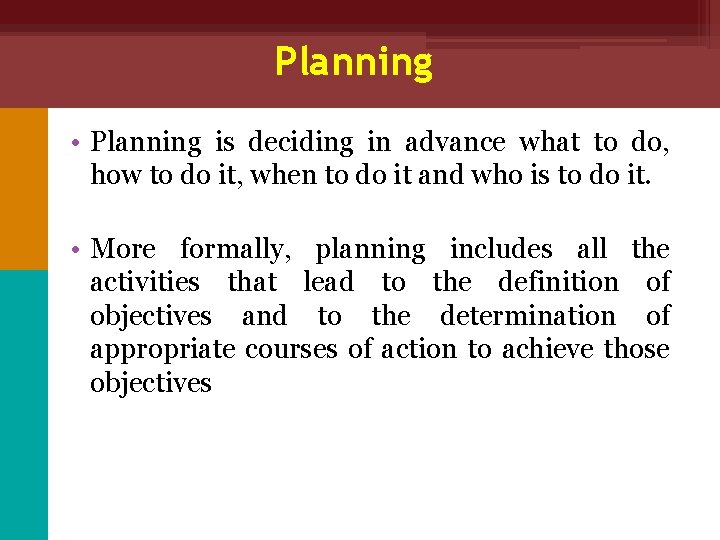 Planning

• Planning is deciding in advance what to do, how to do it, when to do it and who is to do it.

• More formally, planning includes all the activities that lead to the definition of objectives and to the determination of appropriate courses of action to achieve those objectives